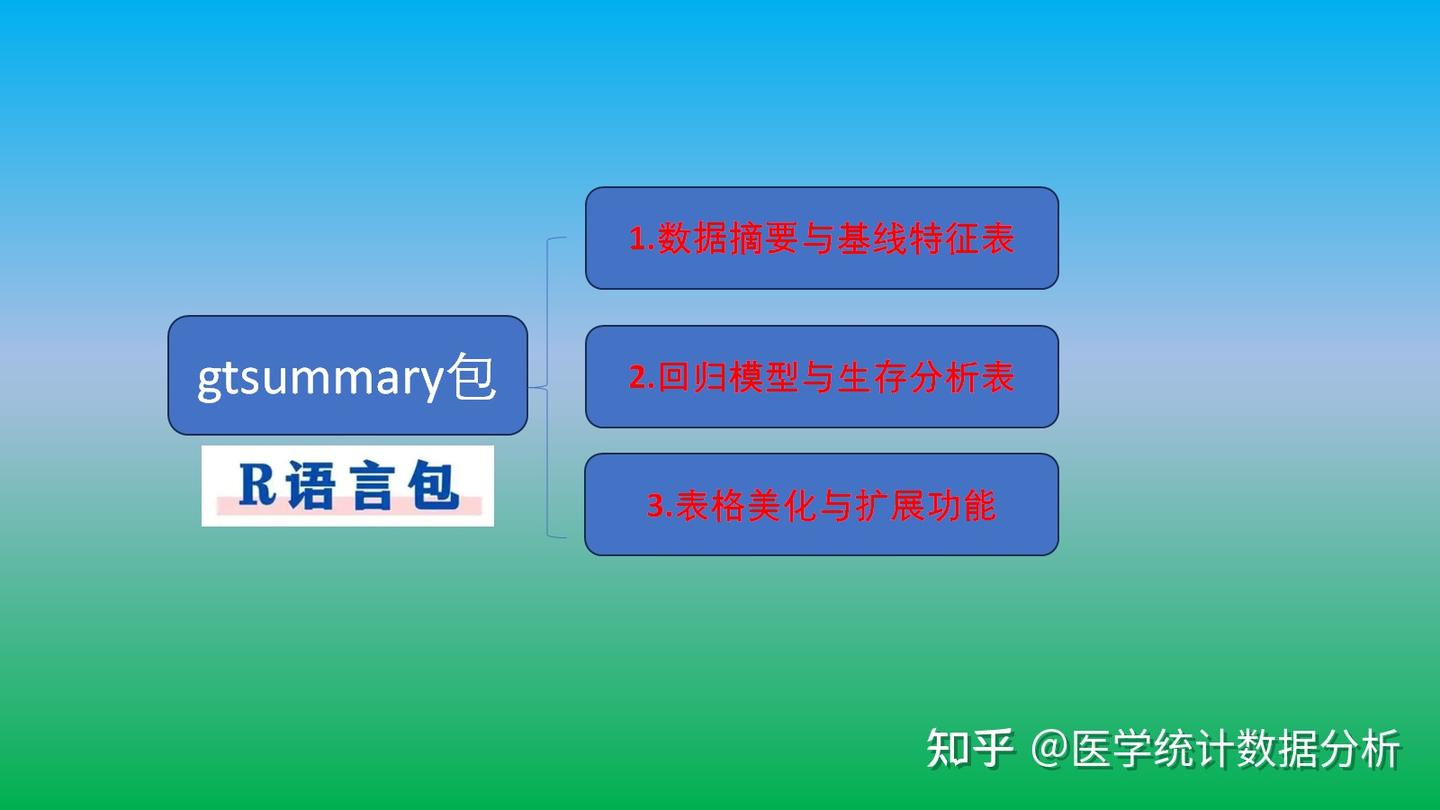 gtsummary包

R语言包

1.数据摘要与基线特征表

2.回归模型与生存分析表

3.表格美化与扩展功能

知乎 @医学统计数据分析